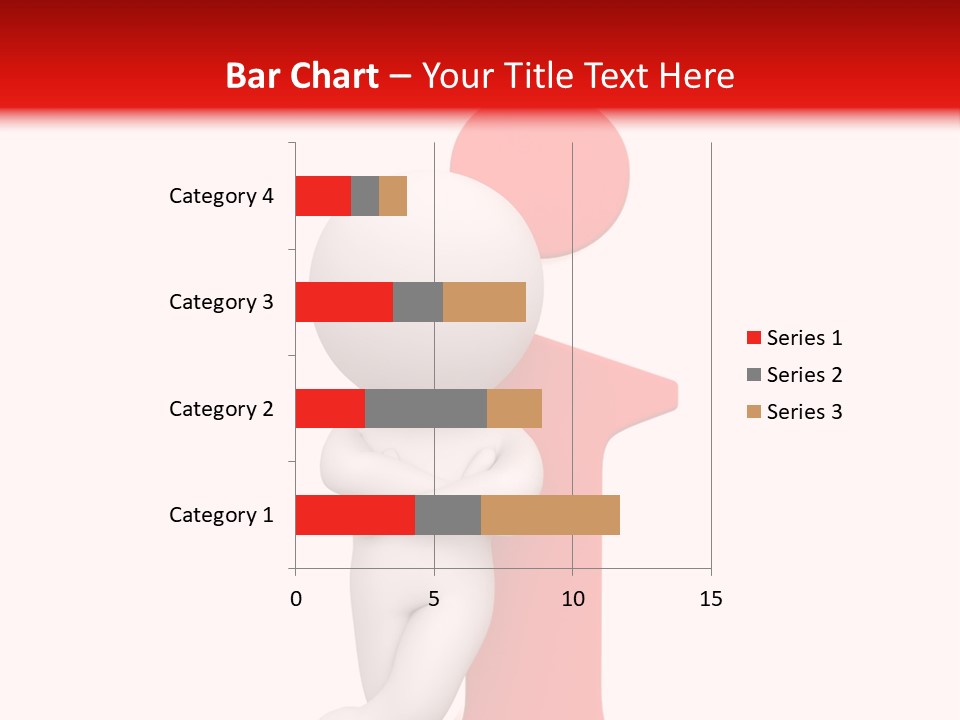 Bar Chart – Your Title Text Here

Category 4
Category 3
Category 2
Category 1

0
5
10
15

Series 1
Series 2
Series 3